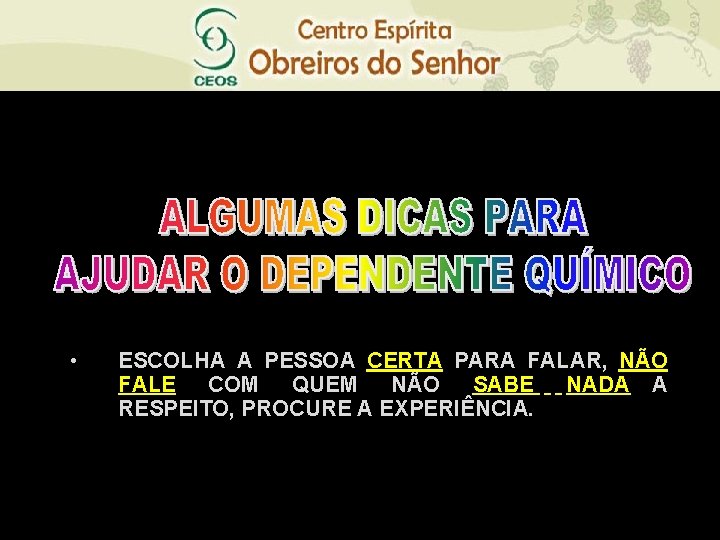 CEOS
Centro Espírita
Obreiros do Senhor

ALGUMAS DICAS PARA
AJUDAR O DEPENDENTE QUÍMICO

• ESCOLHA A PESSOA CERTA PARA FALAR, NÃO FALE COM QUEM NÃO SABE NADA A RESPEITO, PROCURE A EXPERIÊNCIA.